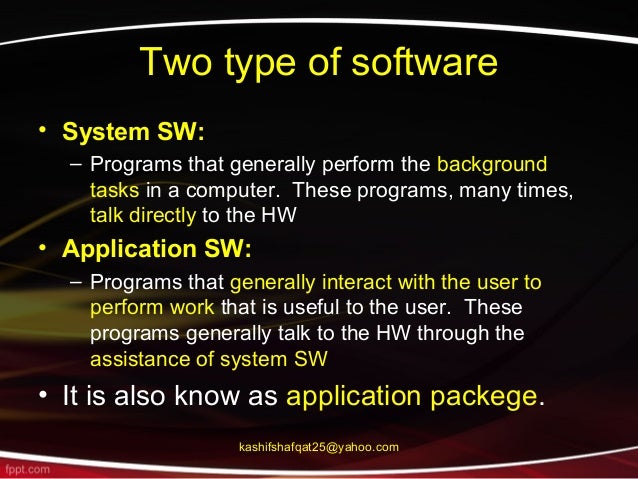 Two type of software

• System SW:
– Programs that generally perform the background tasks in a computer. These programs, many times, talk directly to the HW

• Application SW:
– Programs that generally interact with the user to perform work that is useful to the user. These programs generally talk to the HW through the assistance of system SW

• It is also know as application packege.

kashifshafqat25@yahoo.com

fppt.com